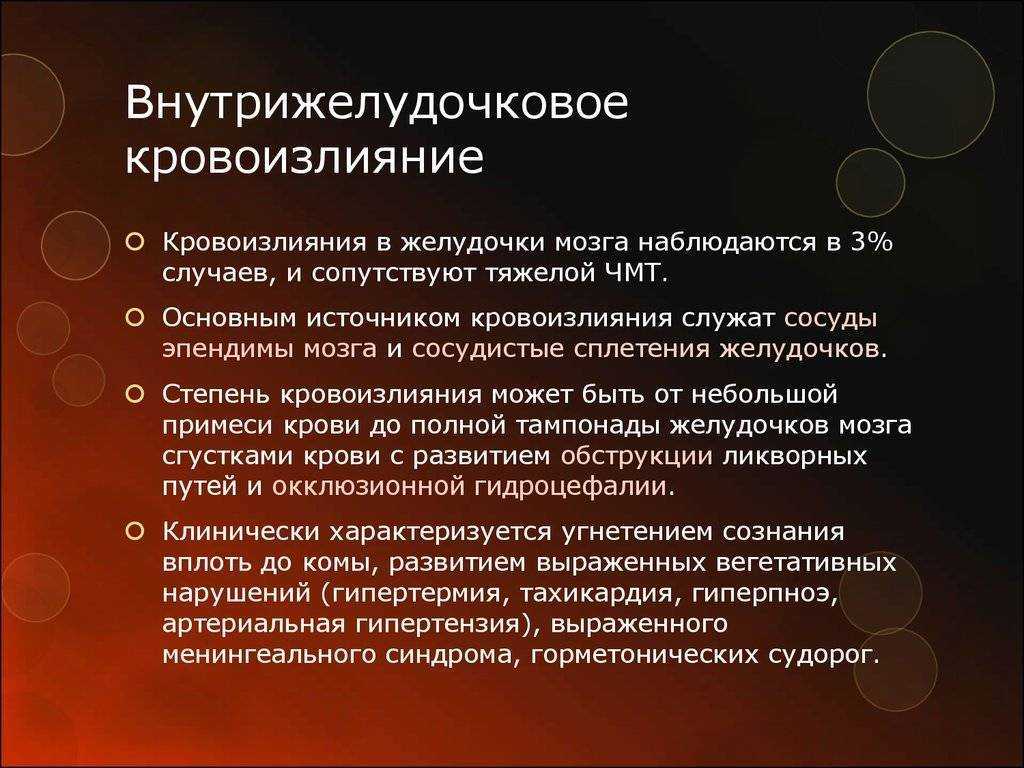 Внутрижелудочковое кровоизлияние

Кровоизлияния в желудочки мозга наблюдаются в 3% случаев, и сопутствуют тяжелой ЧМТ.

Основным источником кровоизлияния служат сосуды эпендимы мозга и сосудистые сплетения желудочков.

Степень кровоизлияния может быть от небольшой примеси крови до полной тампонады желудочков мозга сгустками крови с развитием обструкции ликворных путей и окклюзионной гидроцефалии.

Клинически характеризуется угнетением сознания вплоть до комы, развитием выраженных вегетативных нарушений (гипертермия, тахикардия, гиперпноэ, артериальная гипертензия), выраженного менингеального синдрома, горметонических судорог.